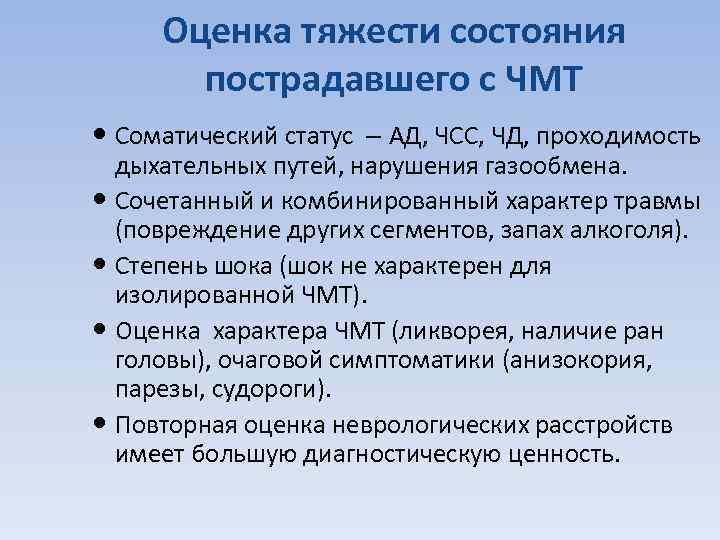 Оценка тяжести состояния пострадавшего с ЧМТ

• Соматический статус – АД, ЧСС, ЧД, проходимость дыхательных путей, нарушения газообмена.
• Сочетанный и комбинированный характер травмы (повреждение других сегментов, запах алкоголя).
• Степень шока (шок не характерен для изолированной ЧМТ).
• Оценка характера ЧМТ (ликворея, наличие ран головы), очаговой симптоматики (анизокория, парезы, судороги).
• Повторная оценка неврологических расстройств имеет большую диагностическую ценность.